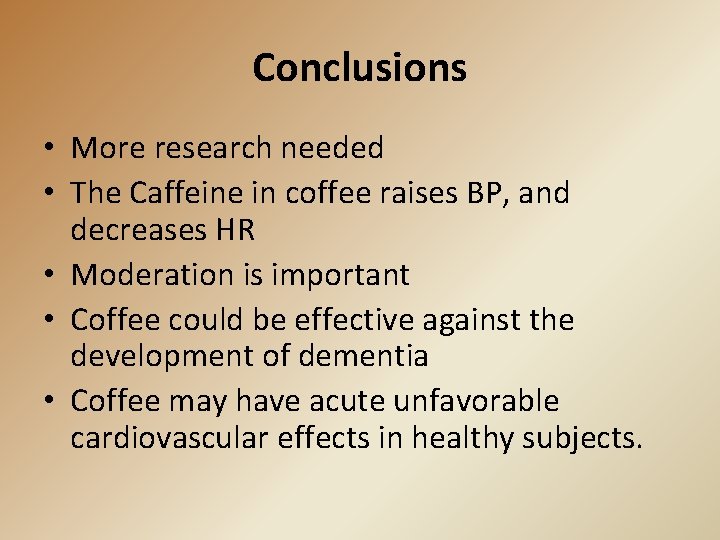 Conclusions

• More research needed
• The Caffeine in coffee raises BP, and decreases HR
• Moderation is important
• Coffee could be effective against the development of dementia
• Coffee may have acute unfavorable cardiovascular effects in healthy subjects.